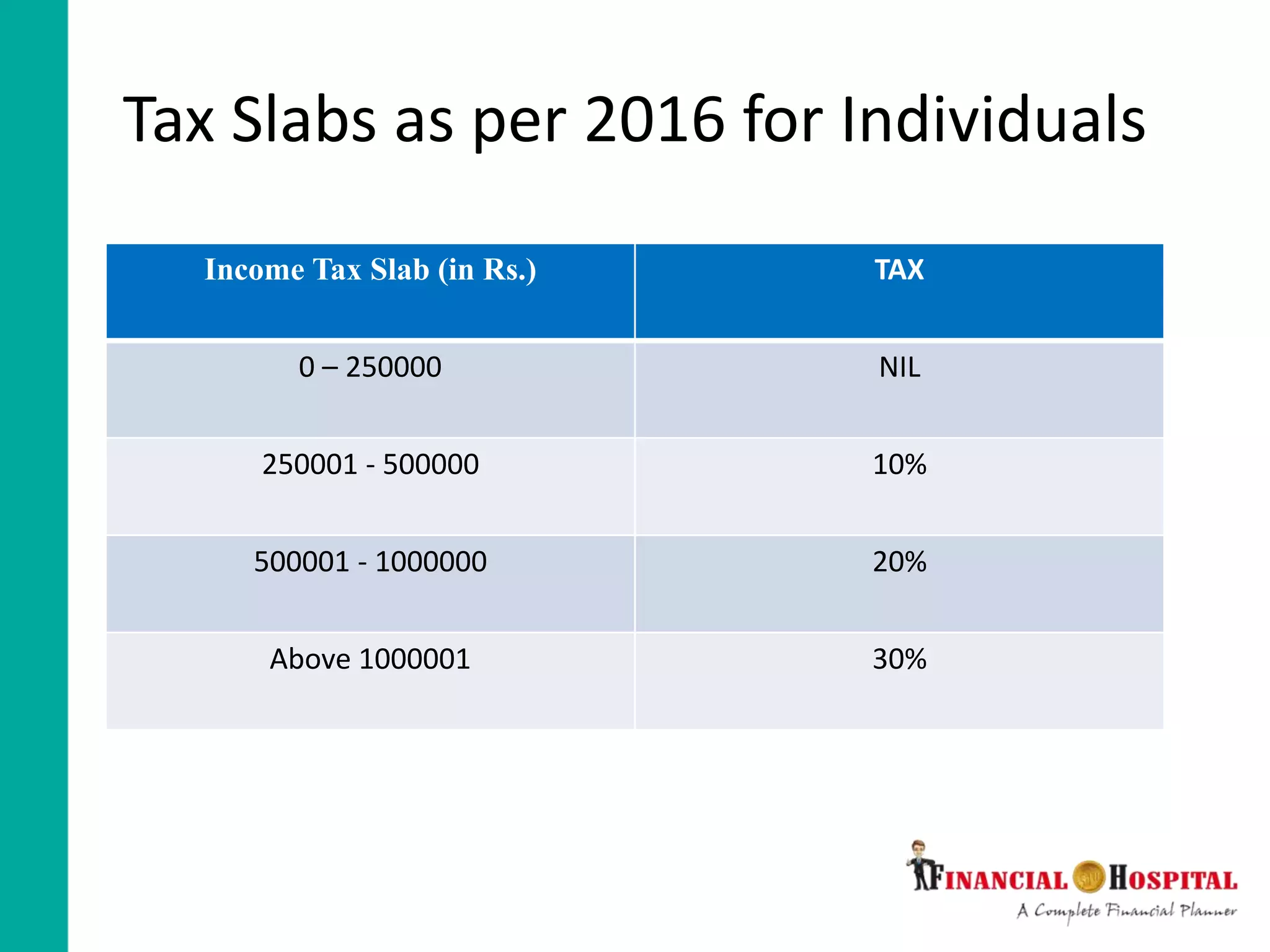 Tax Slabs as per 2016 for Individuals

| Income Tax Slab (in Rs.) | TAX |
|---|---|
| 0 – 250000 | NIL |
| 250001 - 500000 | 10% |
| 500001 - 1000000 | 20% |
| Above 1000001 | 30% |

FINANCIAL HOSPITAL
A Complete Financial Planner